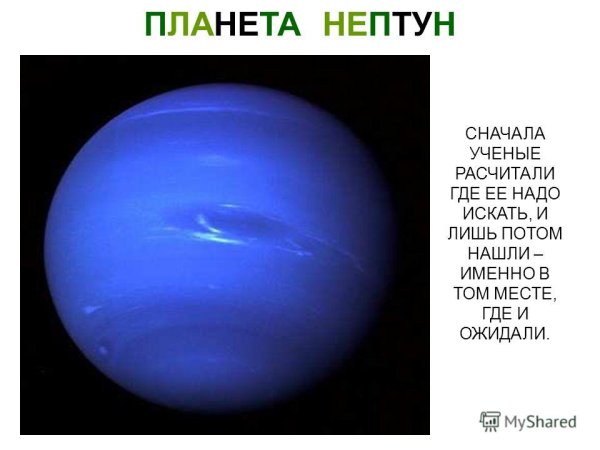 ПЛАНЕТА НЕПТУН

СНАЧАЛА УЧЕНЫЕ РАСЧИТАЛИ ГДЕ ЕЕ НАДО ИСКАТЬ, И ЛИШЬ ПОТОМ НАШЛИ – ИМЕННО В ТОМ МЕСТЕ, ГДЕ И ОЖИДАЛИ.

MyShared